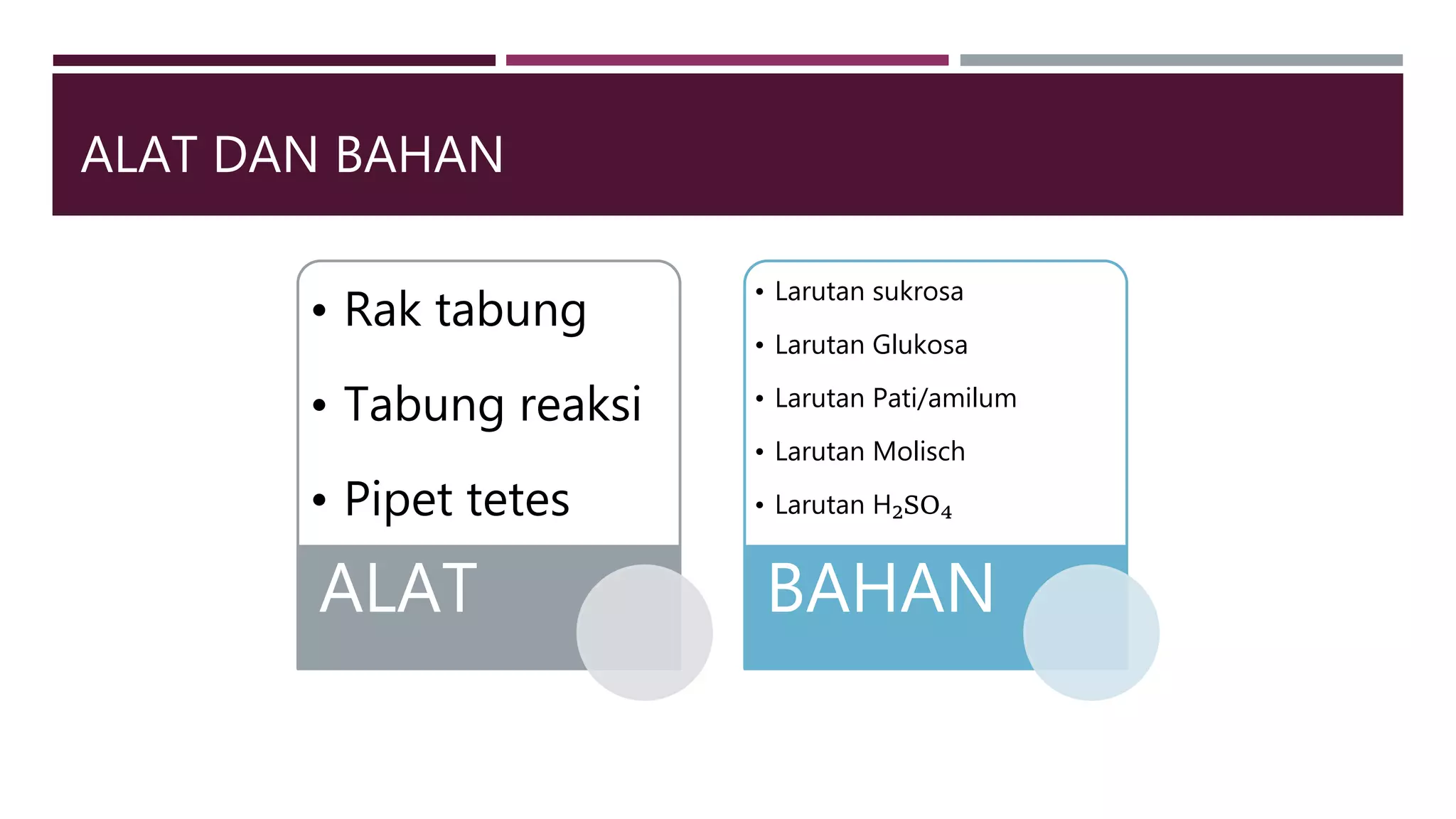 ALAT DAN BAHAN

• Rak tabung
• Tabung reaksi
• Pipet tetes

ALAT

• Larutan sukrosa
• Larutan Glukosa
• Larutan Pati/amilum
• Larutan Molisch
• Larutan $H_2SO_4$

BAHAN